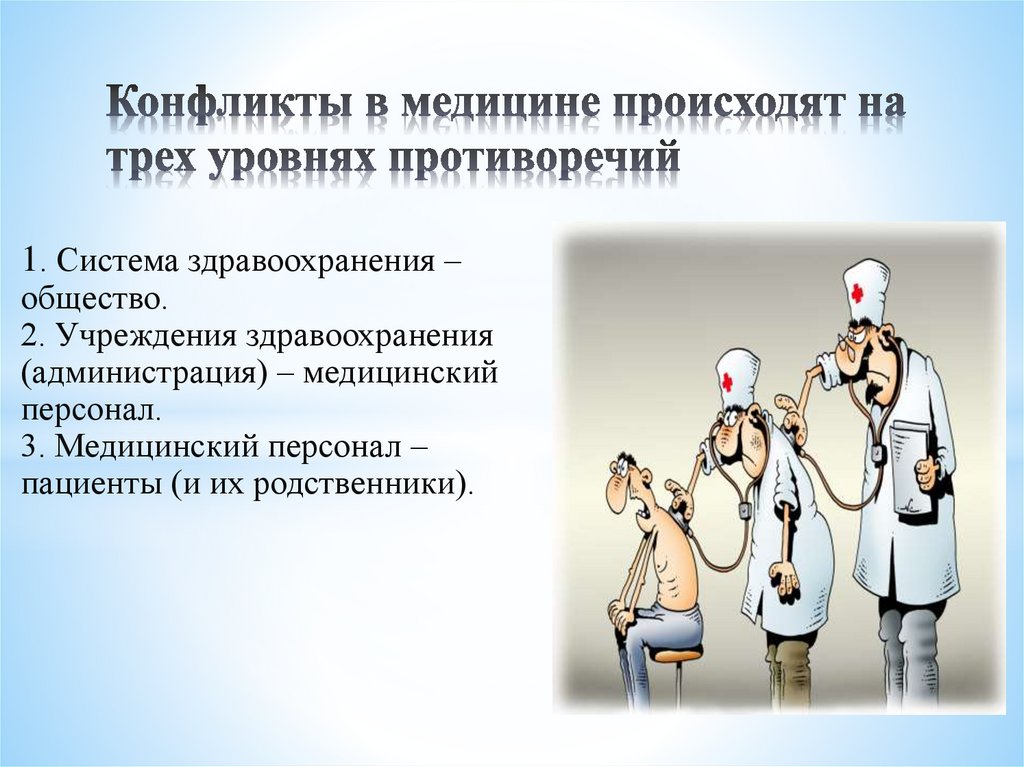 Конфликты в медицине происходят на трех уровнях противоречий

1. Система здравоохранения – общество.
2. Учреждения здравоохранения (администрация) – медицинский персонал.
3. Медицинский персонал – пациенты (и их родственники).